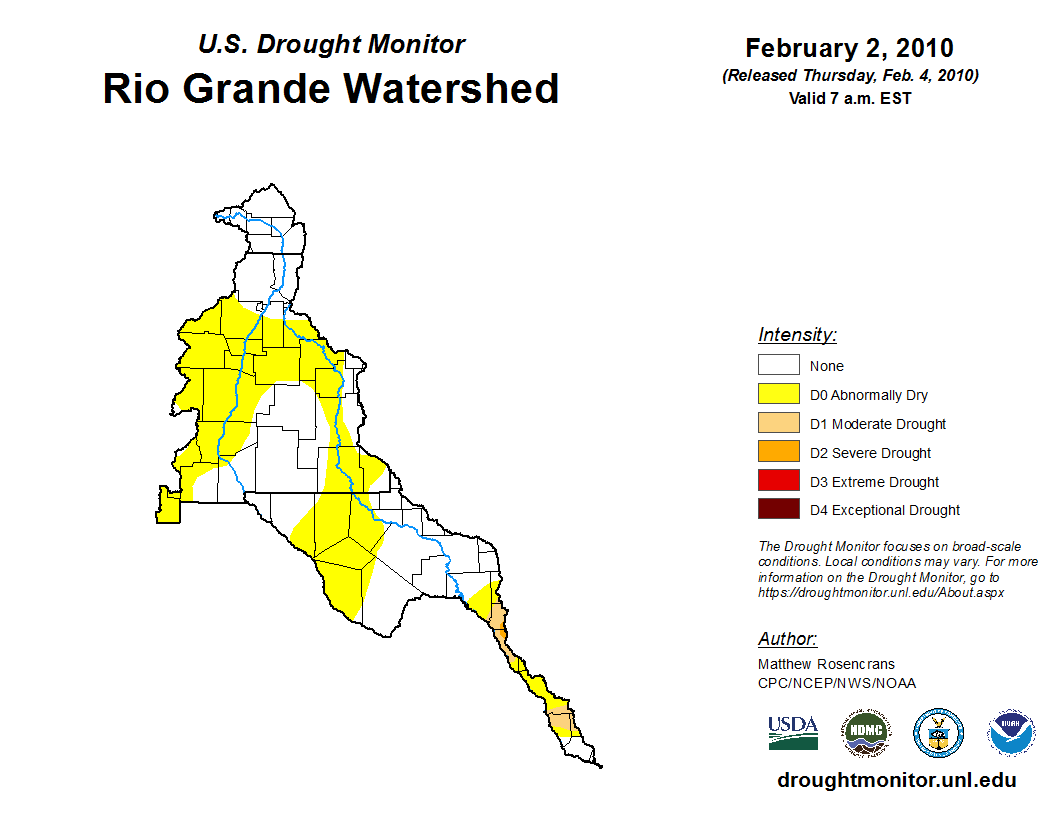 U.S. Drought Monitor
Rio Grande Watershed

February 2, 2010
(Released Thursday, Feb. 4, 2010)
Valid 7 a.m. EST

Intensity:
None
D0 Abnormally Dry
D1 Moderate Drought
D2 Severe Drought
D3 Extreme Drought
D4 Exceptional Drought

The Drought Monitor focuses on broad-scale conditions. Local conditions may vary. For more information on the Drought Monitor, go to https://droughtmonitor.unl.edu/About.aspx

Author:
Matthew Rosencrans
CPC/NCEP/NWS/NOAA

USDA
NDMC
NOAA

droughtmonitor.unl.edu